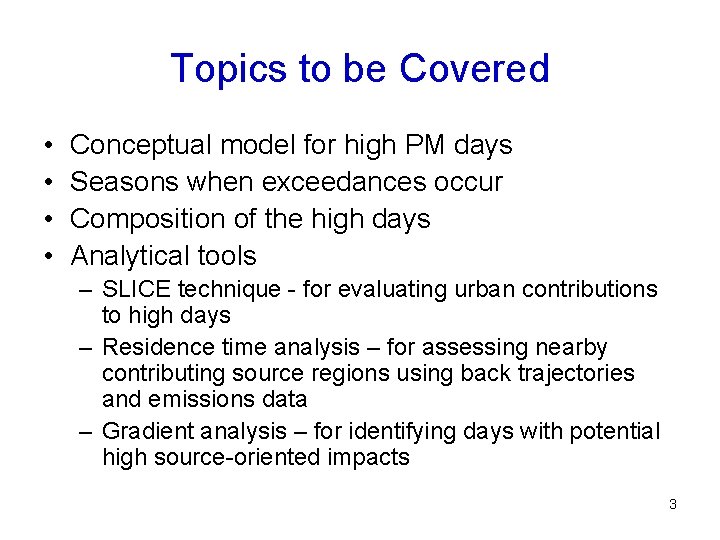 Topics to be Covered

• Conceptual model for high PM days
• Seasons when exceedances occur
• Composition of the high days
• Analytical tools
  – SLICE technique - for evaluating urban contributions to high days
  – Residence time analysis – for assessing nearby contributing source regions using back trajectories and emissions data
  – Gradient analysis – for identifying days with potential high source-oriented impacts

3